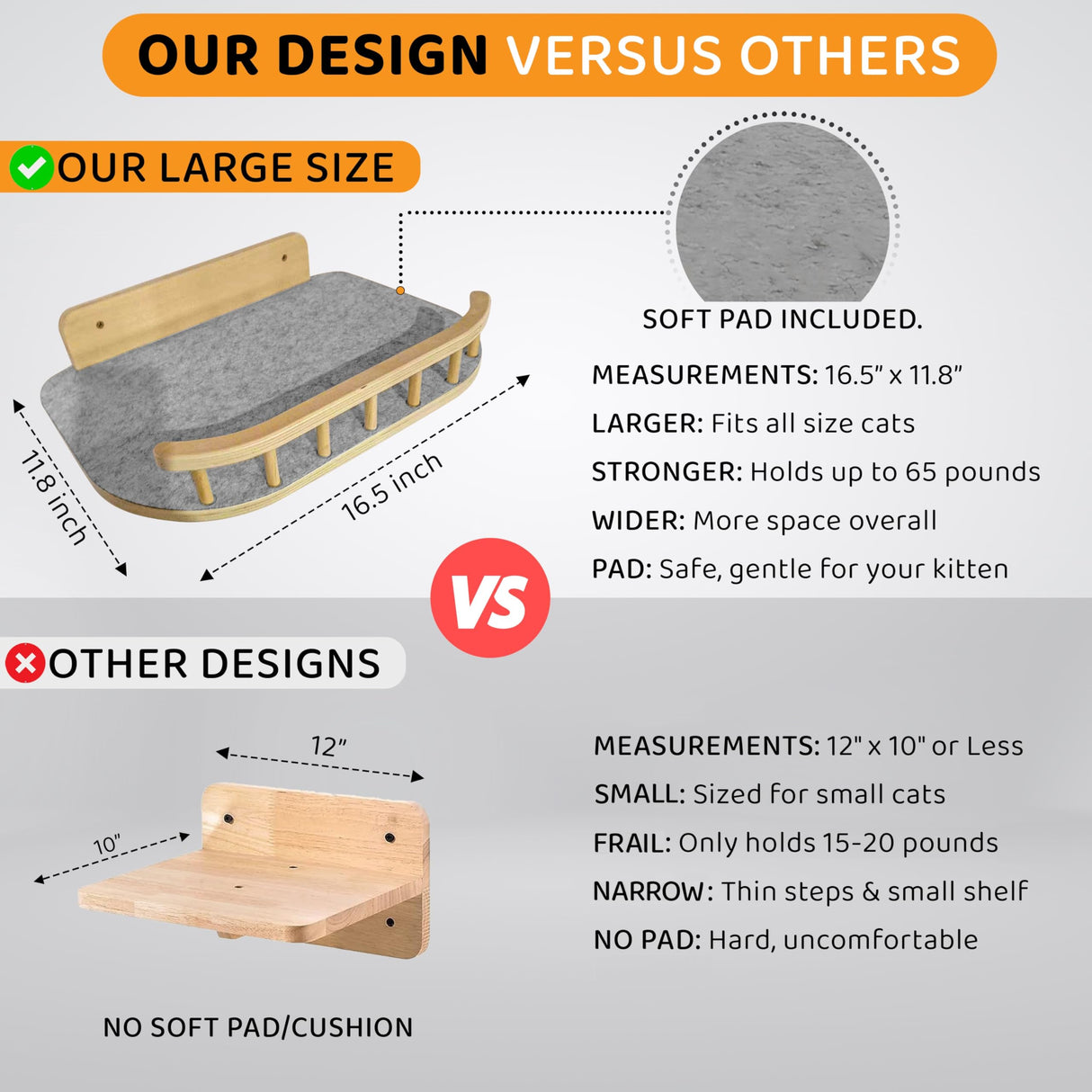 OUR DESIGN VERSUS OTHERS

OUR LARGE SIZE

11.8 inch

16.5 inch

SOFT PAD INCLUDED.

MEASUREMENTS: 16.5" x 11.8"

LARGER: Fits all size cats

STRONGER: Holds up to 65 pounds

WIDER: More space overall

PAD: Safe, gentle for your kitten

VS

OTHER DESIGNS

12"

10"

NO SOFT PAD/CUSHION

MEASUREMENTS: 12" x 10" or Less

SMALL: Sized for small cats

FRAIL: Only holds 15-20 pounds

NARROW: Thin steps & small shelf

NO PAD: Hard, uncomfortable